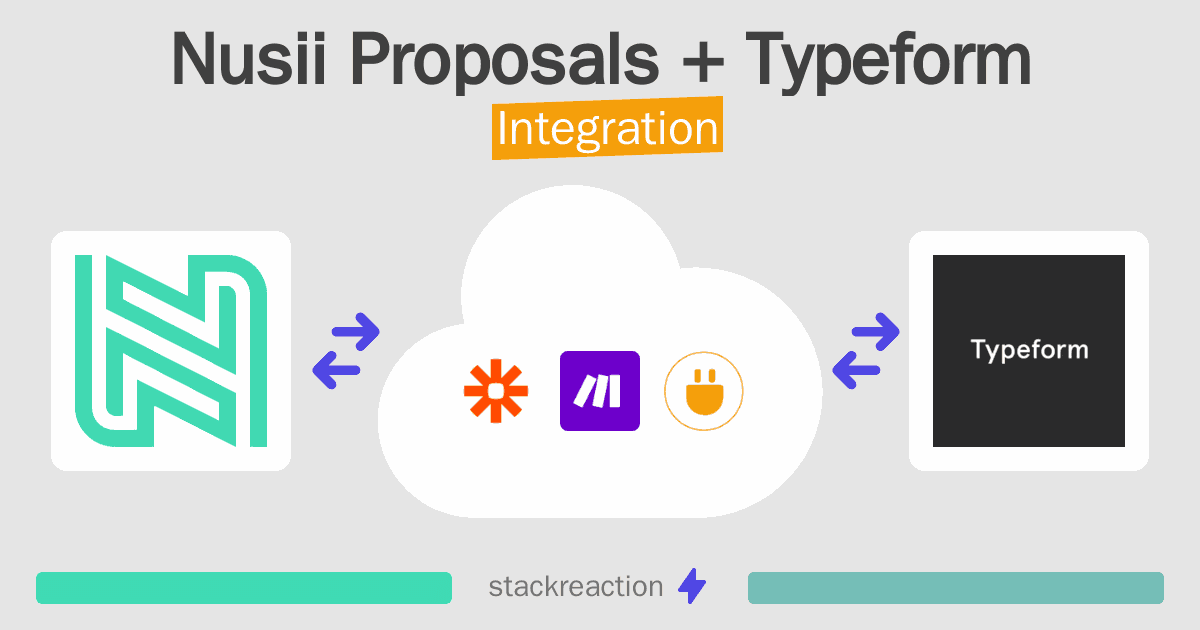 Nusii Proposals + Typeform
Integration

Typeform

stackreaction